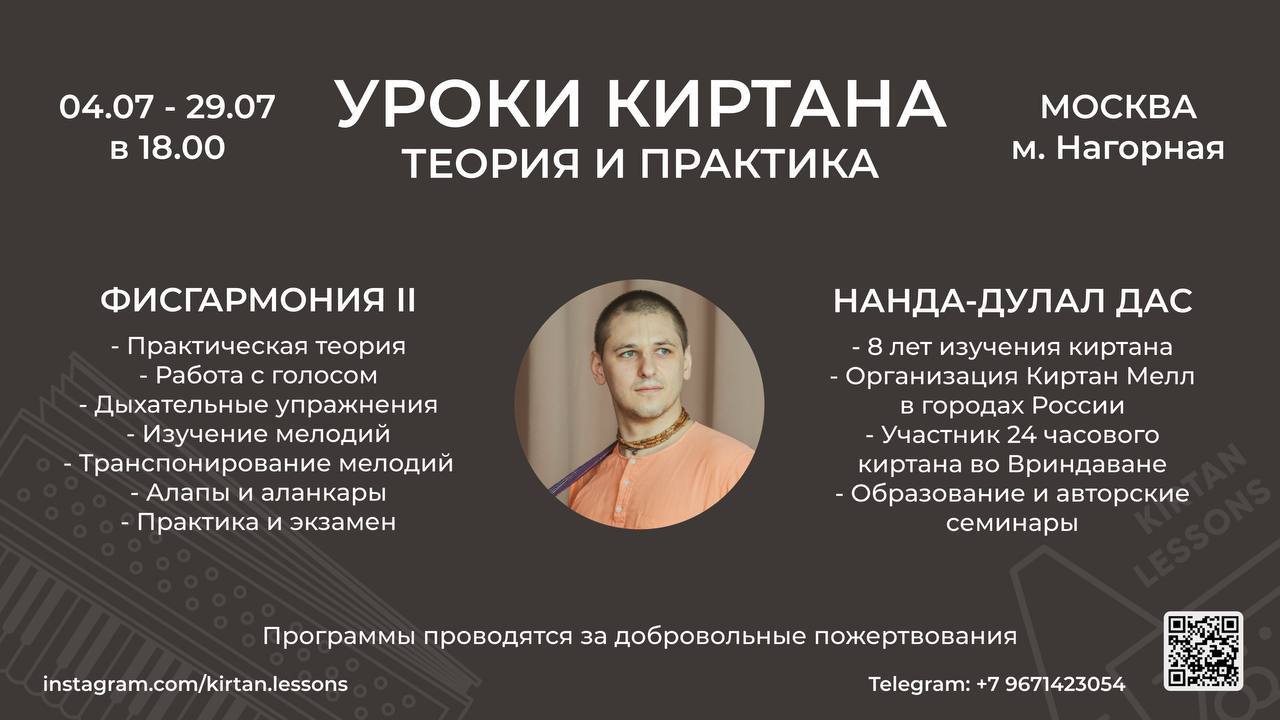 04.07 - 29.07
в 18.00

УРОКИ КИРТАНА
ТЕОРИЯ И ПРАКТИКА

МОСКВА
м. Нагорная

ФИСГАРМОНИЯ II
- Практическая теория
- Работа с голосом
- Дыхательные упражнения
- Изучение мелодий
- Транспонирование мелодий
- Алапы и аланкары
- Практика и экзамен

НАНДА-ДУЛАЛ ДАС
- 8 лет изучения киртана
- Организация Киртан Мелл в городах России
- Участник 24 часового киртана во Вриндаване
- Образование и авторские семинары

KIRTAN LESSONS

Программы проводятся за добровольные пожертвования

instagram.com/kirtan.lessons

Telegram: +7 9671423054